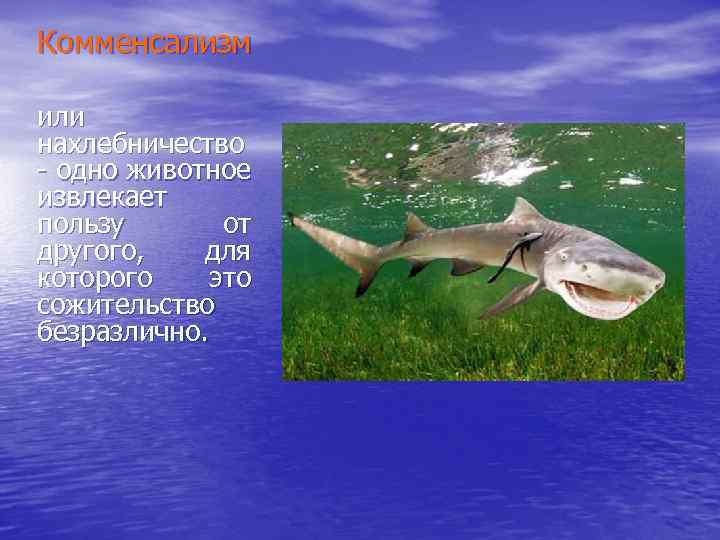 Комменсализм

или нахлебничество - одно животное извлекает пользу от другого, для которого это сожительство безразлично.